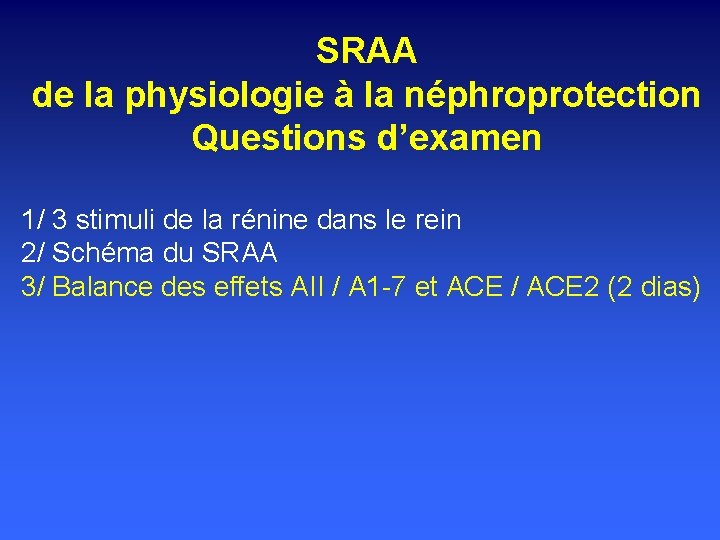 SRAA
de la physiologie à la néphroprotection
Questions d’examen

1/ 3 stimuli de la rénine dans le rein
2/ Schéma du SRAA
3/ Balance des effets AII / A1-7 et ACE / ACE2 (2 dias)